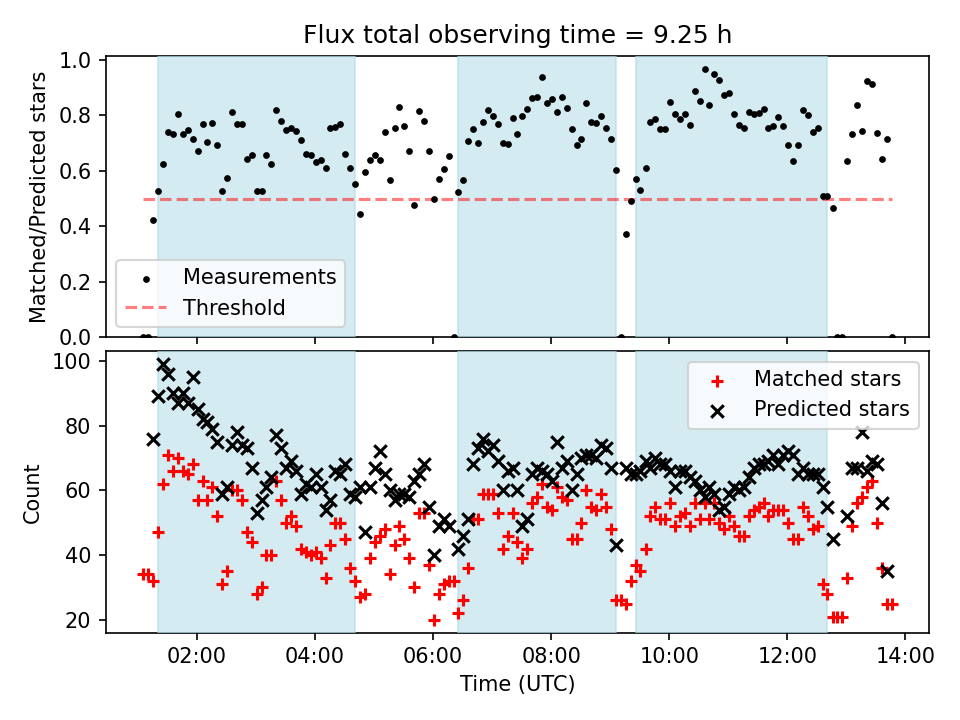 Flux total observing time = 9.25 h

Matched/Predicted stars

1.0
0.8
0.6
0.4
0.2
0.0

Measurements
Threshold

Count

100
80
60
40
20

Matched stars
Predicted stars

02:00
04:00
06:00
08:00
10:00
12:00
14:00

Time (UTC)